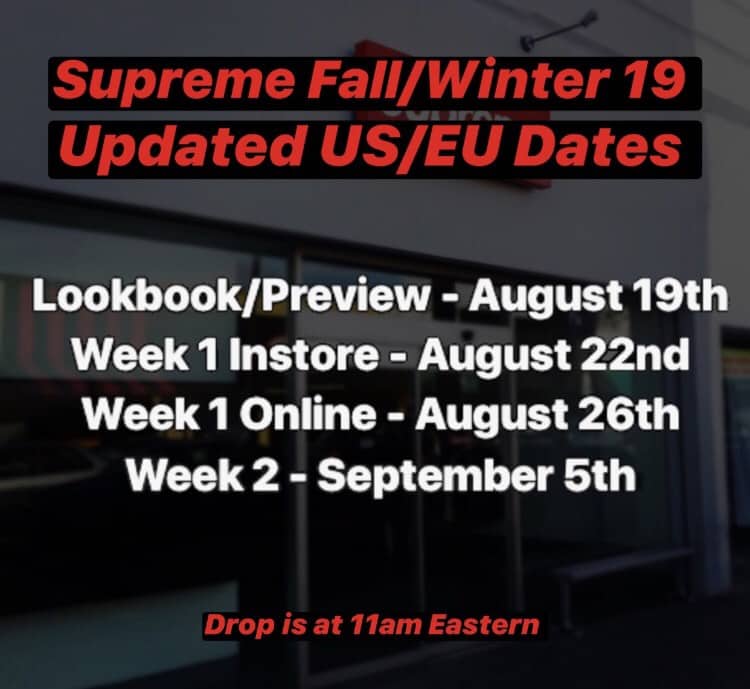 Supreme Fall/Winter 19
Updated US/EU Dates

Lookbook/Preview - August 19th
Week 1 Instore - August 22nd
Week 1 Online - August 26th
Week 2 - September 5th

Drop is at 11am Eastern